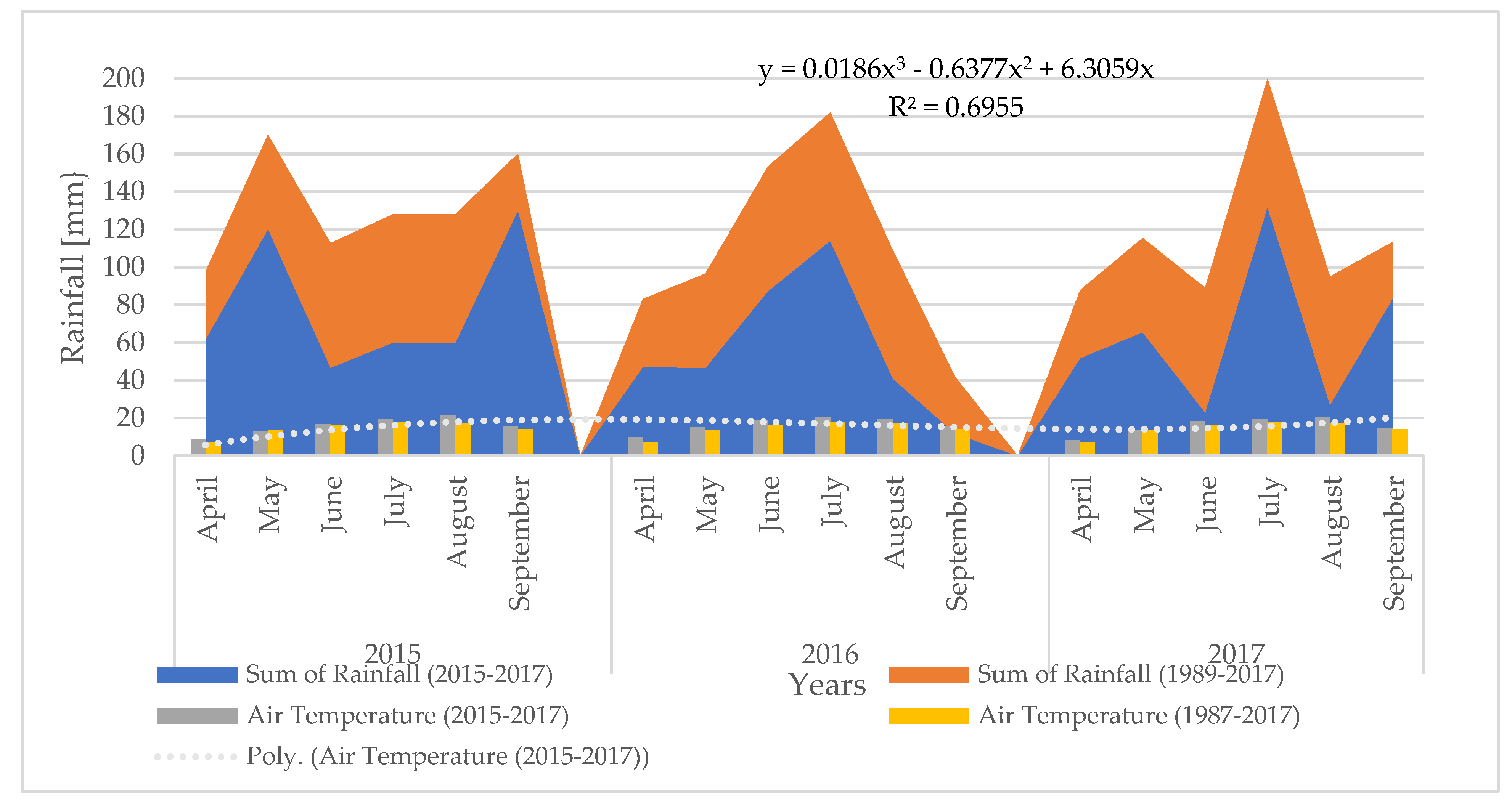 $y = 0.0186x^3 - 0.6377x^2 + 6.3059x$
$R^2 = 0.6955$

Rainfall [mm}

200
180
160
140
120
100
80
60
40
20
0

April
May
June
July
August
September

April
May
June
July
August
September

April
May
June
July
August
September

2015
2016
2017

Years

Sum of Rainfall (2015-2017)
Sum of Rainfall (1989-2017)
Air Temperature (2015-2017)
Air Temperature (1987-2017)
Poly. (Air Temperature (2015-2017))